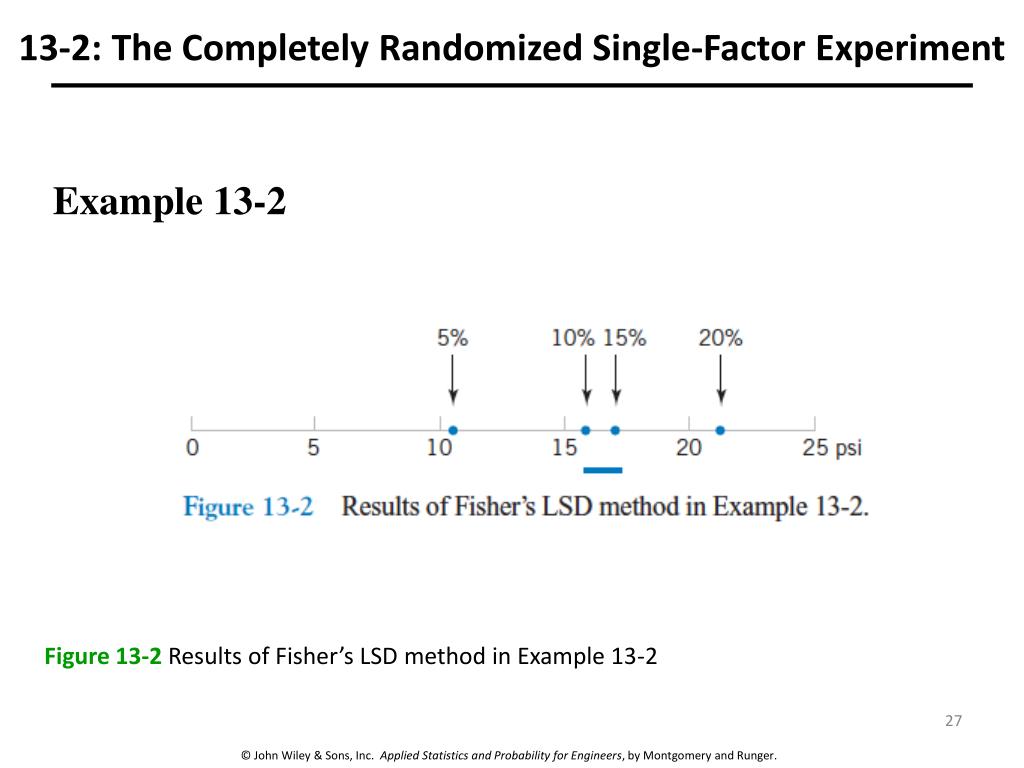 13-2: The Completely Randomized Single-Factor Experiment

Example 13-2

5%
10% 15%
20%
0
5
10
15
20
25 psi

Figure 13-2 Results of Fisher's LSD method in Example 13-2.

Figure 13-2 Results of Fisher's LSD method in Example 13-2

27

© John Wiley & Sons, Inc. Applied Statistics and Probability for Engineers, by Montgomery and Runger.